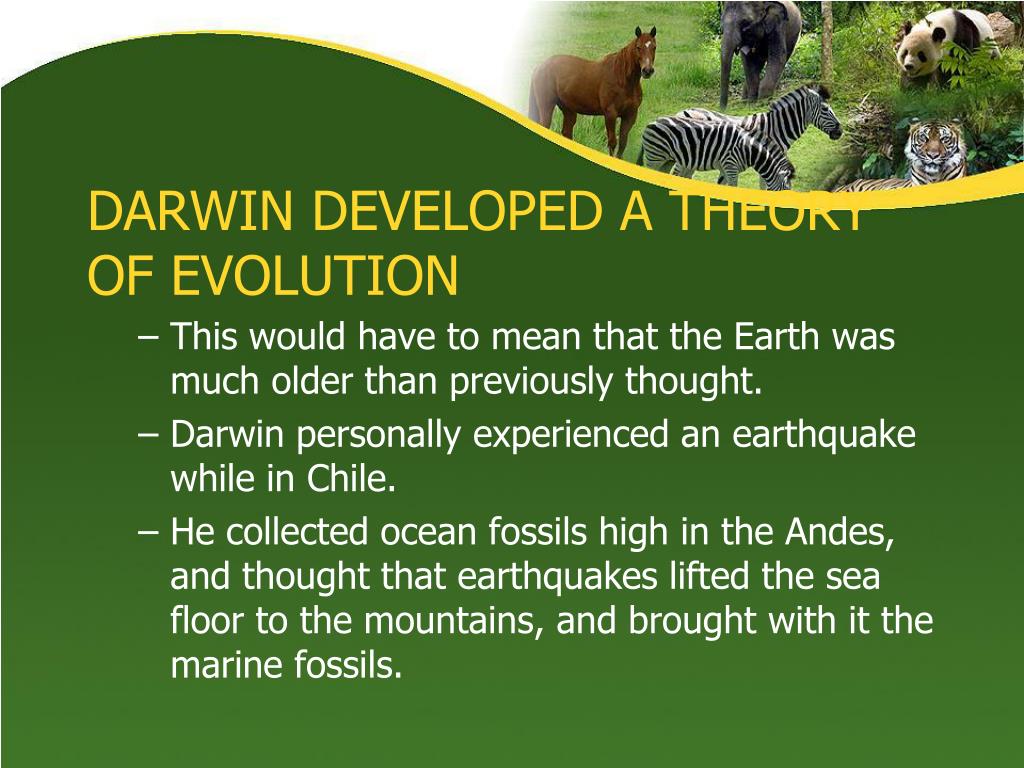 DARWIN DEVELOPED A THEORY OF EVOLUTION

– This would have to mean that the Earth was much older than previously thought.

– Darwin personally experienced an earthquake while in Chile.

– He collected ocean fossils high in the Andes, and thought that earthquakes lifted the sea floor to the mountains, and brought with it the marine fossils.